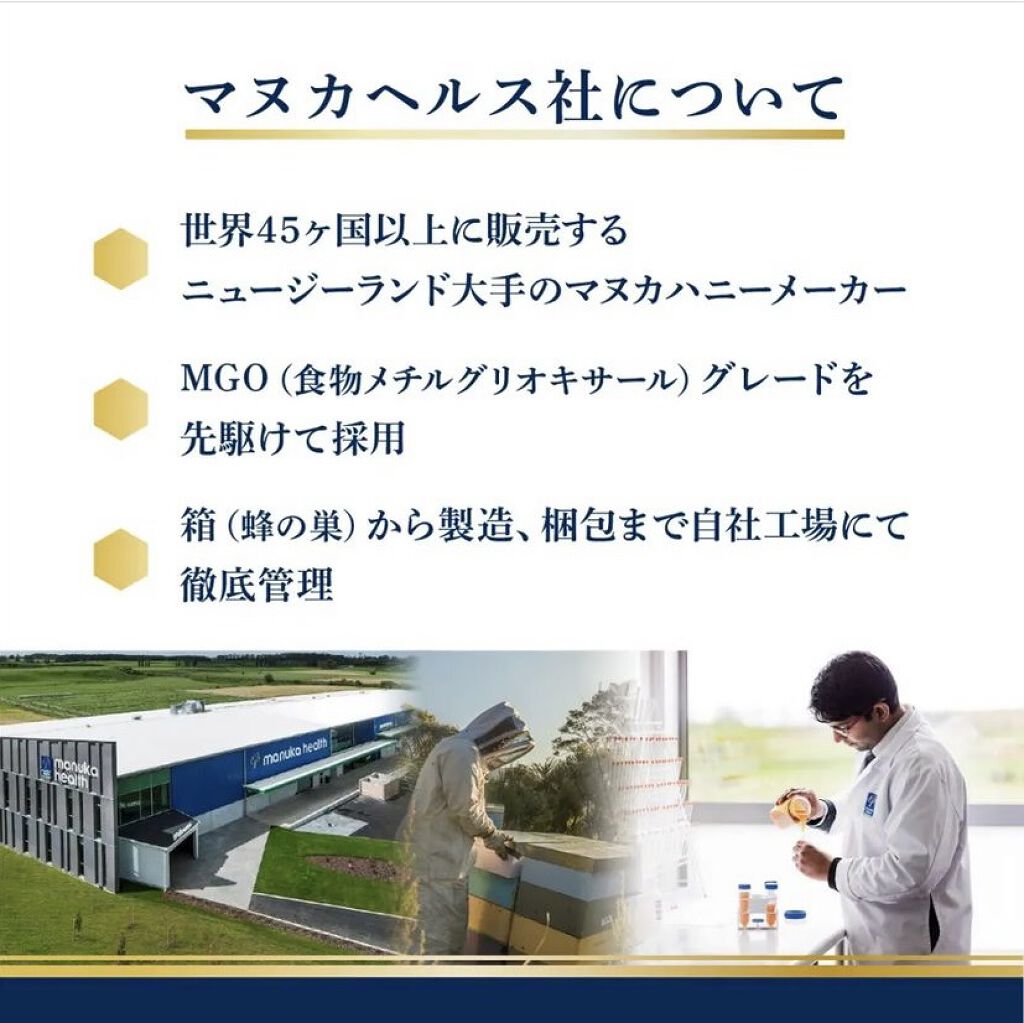 マヌカヘルス社について

世界45ヶ国以上に販売する
ニュージーランド大手のマヌカハニーメーカー

MGO（食物メチルグリオキサール）グレードを
先駆けて採用

箱（蜂の巣）から製造、梱包まで自社工場にて
徹底管理

manuka health

manuka health